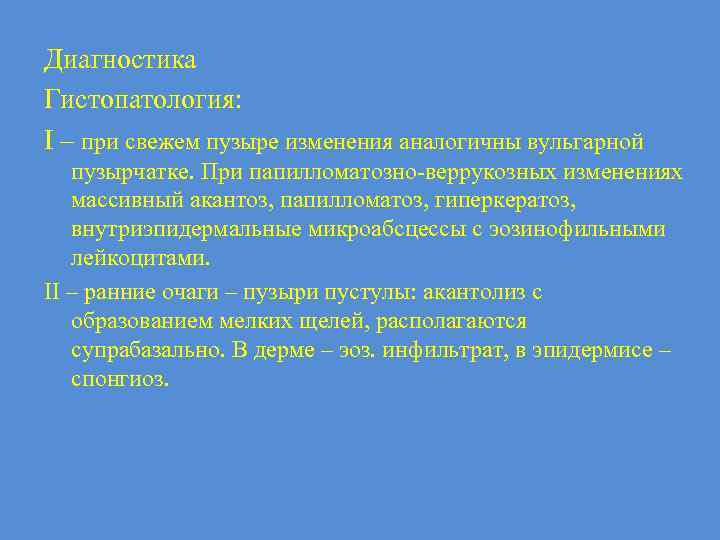 Диагностика

Гистопатология:

I – при свежем пузыре изменения аналогичны вульгарной пузырчатке. При папилломатозно-веррукозных изменениях массивный акантоз, папилломатоз, гиперкератоз, внутриэпидермальные микроабсцессы с эозинофильными лейкоцитами.

II – ранние очаги – пузыри пустулы: акантолиз с образованием мелких щелей, располагаются супрабазально. В дерме – эоз. инфильтрат, в эпидермисе – спонгиоз.